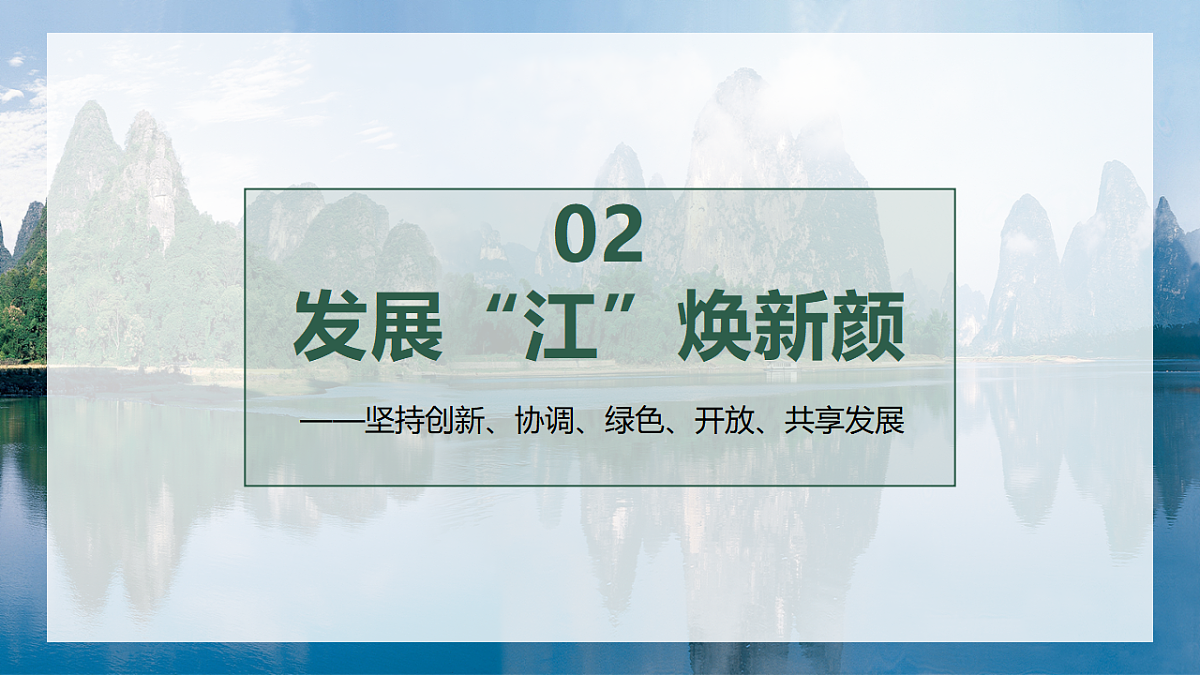 02

发展“江”焕新颜

——坚持创新、协调、绿色、开放、共享发展